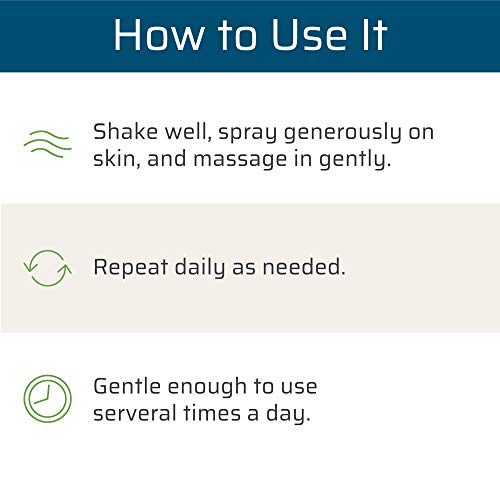 How to Use It

Shake well, spray generously on skin, and massage in gently.

Repeat daily as needed.

Gentle enough to use serveral times a day.